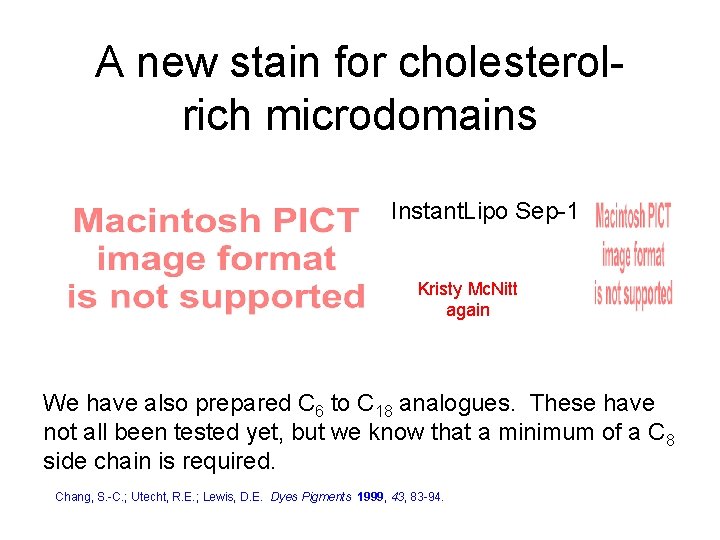 A new stain for cholesterol-rich microdomains

Macintosh PICT image format is not supported

InstantLipo Sep-1

Kristy McNitt again

Macintosh PICT image format is not supported

We have also prepared $C_6$ to $C_{18}$ analogues. These have not all been tested yet, but we know that a minimum of a $C_8$ side chain is required.

Chang, S.-C.; Utecht, R.E.; Lewis, D.E. Dyes Pigments 1999, 43, 83-94.